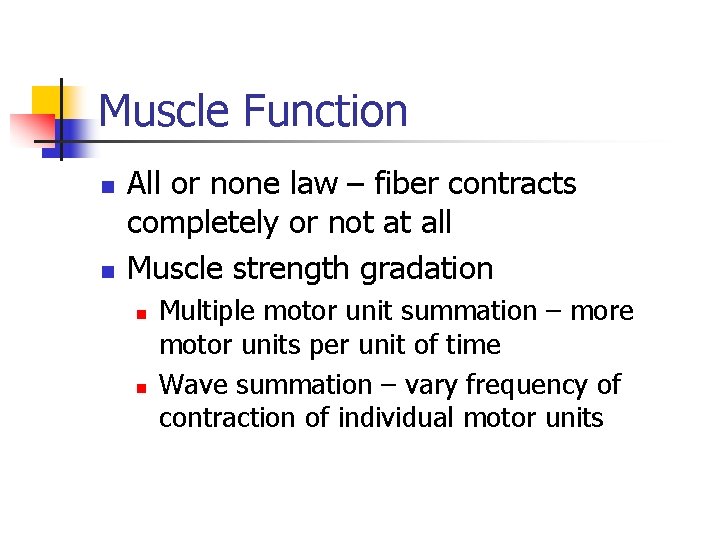 Muscle Function

- All or none law – fiber contracts completely or not at all
- Muscle strength gradation
  - Multiple motor unit summation – more motor units per unit of time
  - Wave summation – vary frequency of contraction of individual motor units